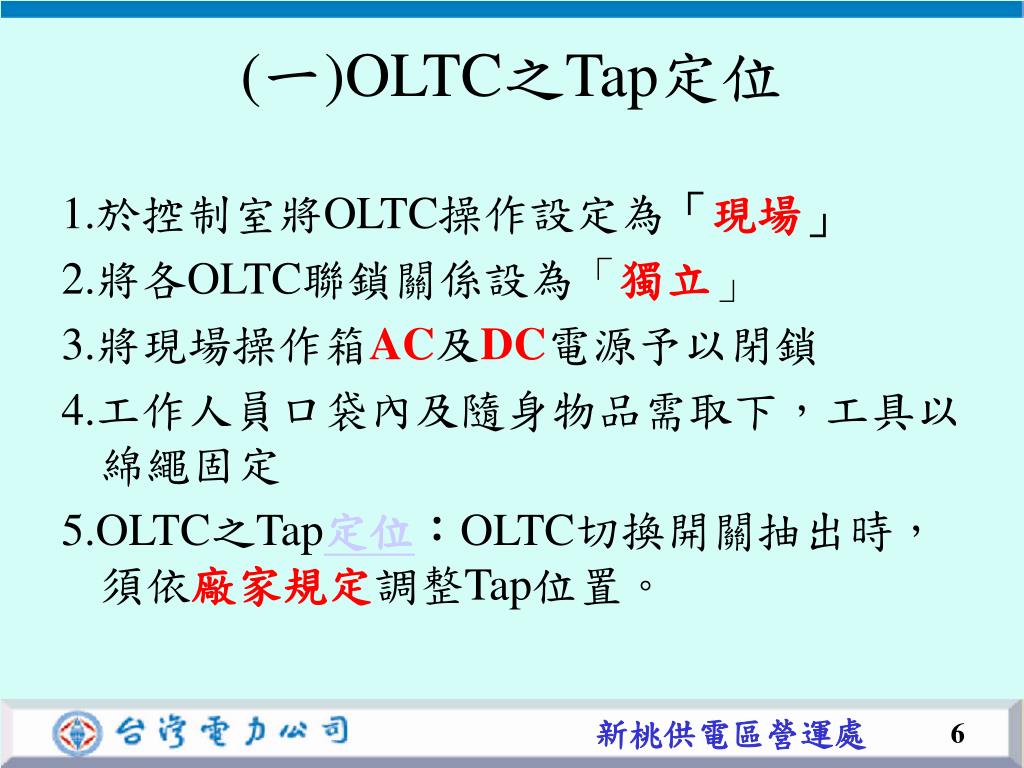 (一)OLTC之Tap定位

1.於控制室將OLTC操作設定為「現場」

2.將各OLTC聯鎖關係設為「獨立」

3.將現場操作箱AC及DC電源予以閉鎖

4.工作人員口袋內及隨身物品需取下，工具以綿繩固定

5.OLTC之Tap定位：OLTC切換開關抽出時，須依廠家規定調整Tap位置。

台灣電力公司

新桃供電區營運處

6